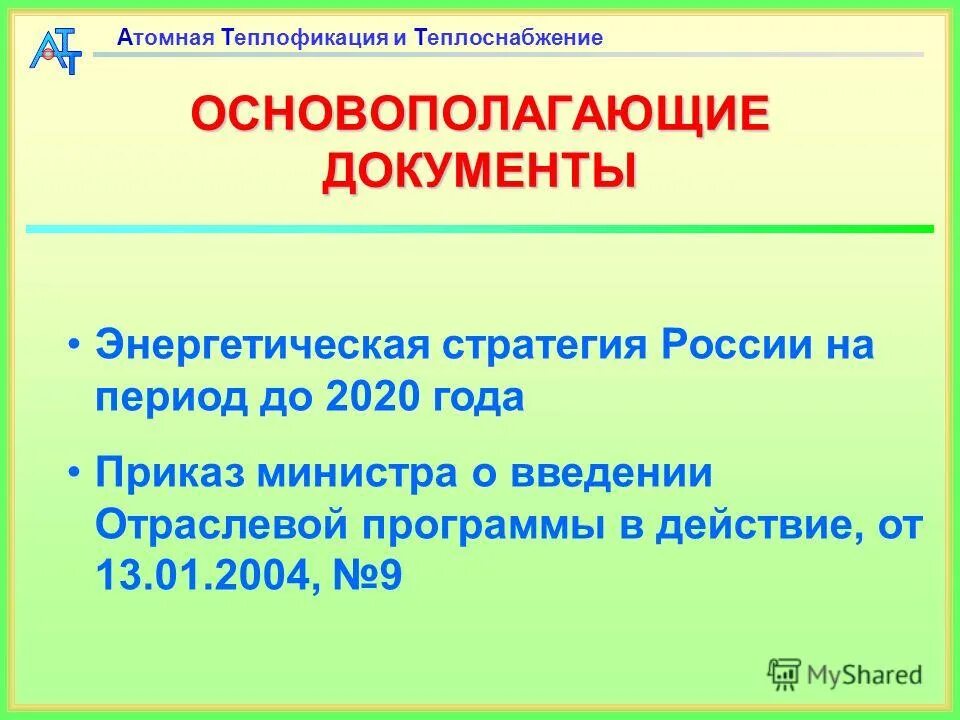 АТТ

Атомная Теплофикация и Теплоснабжение

ОСНОВОПОЛАГАЮЩИЕ ДОКУМЕНТЫ

• Энергетическая стратегия России на период до 2020 года

• Приказ министра о введении Отраслевой программы в действие, от 13.01.2004, №9

MyShared